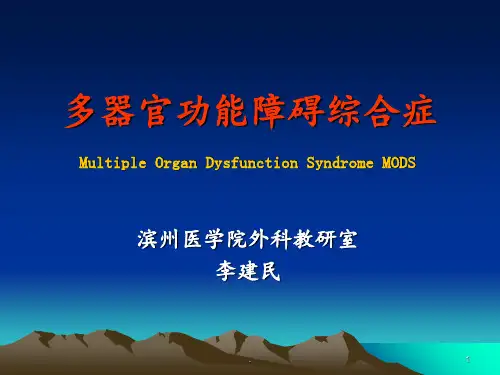 多器官功能障碍综合症

Multiple Organ Dysfunction Syndrome MODS

滨州医学院外科教研室
李建民

1